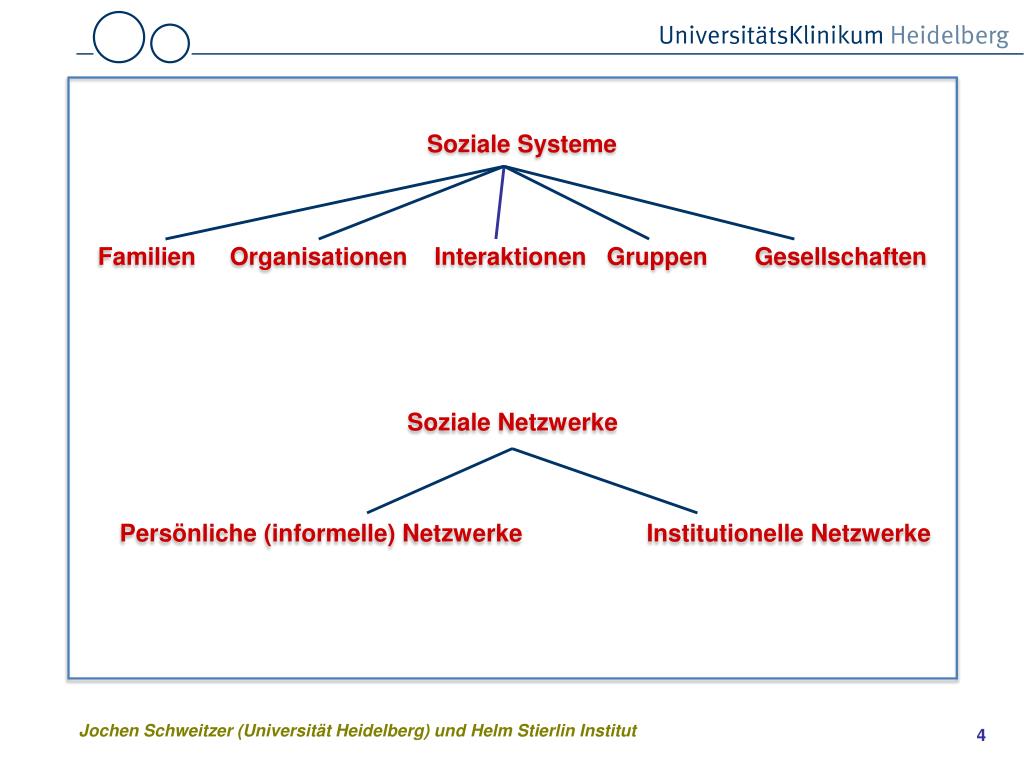 UniversitätsKlinikum Heidelberg

Soziale Systeme

Familien Organisationen Interaktionen Gruppen Gesellschaften

Soziale Netzwerke

Persönliche (informelle) Netzwerke Institutionelle Netzwerke

Jochen Schweitzer (Universität Heidelberg) und Helm Stierlin Institut

4